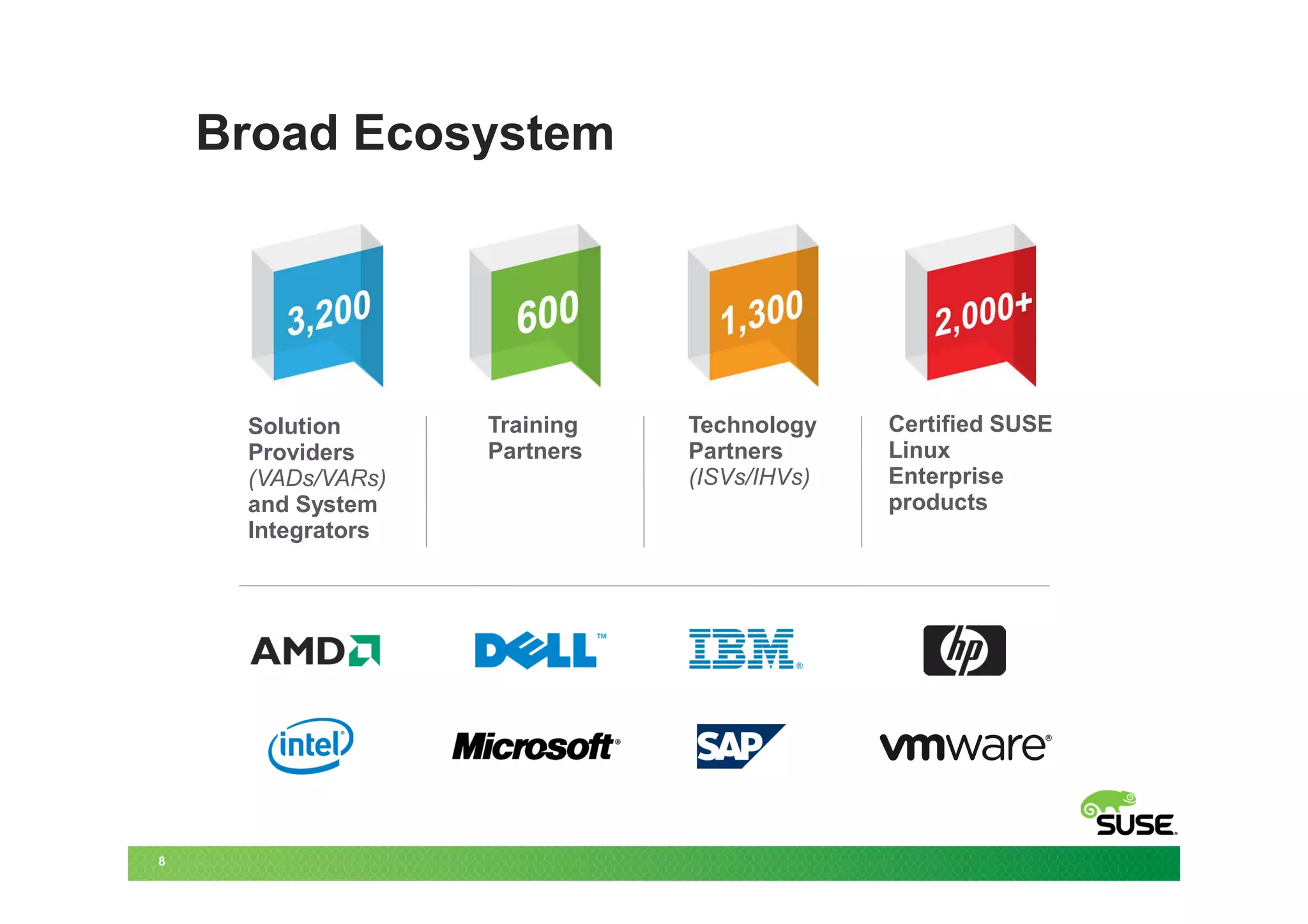 Broad Ecosystem

3,200

Solution Providers (VADs/VARs) and System Integrators

600

Training Partners

1,300

Technology Partners (ISVs/IHVs)

2,000+

Certified SUSE Linux Enterprise products

AMD

DELL™

IBM®

hp

intel®

Microsoft®

SAP

vmware®

SUSE.

8